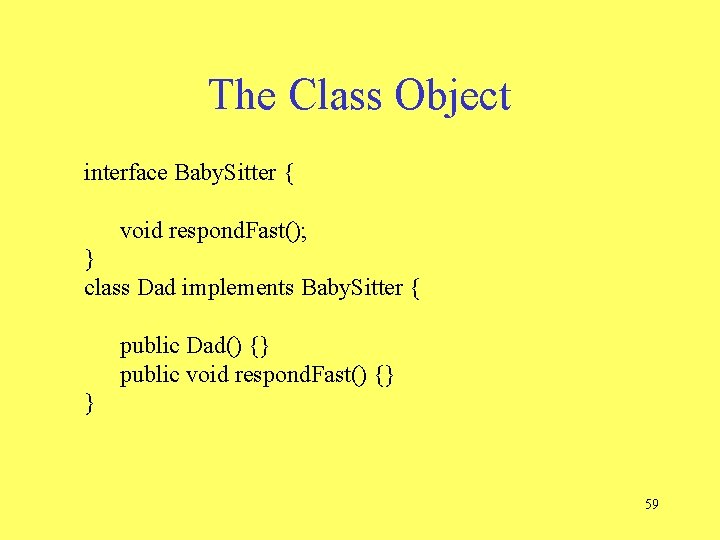 The Class Object

interface BabySitter {

void respondFast();
}
class Dad implements BabySitter {

public Dad() {}
public void respondFast() {}
}

59